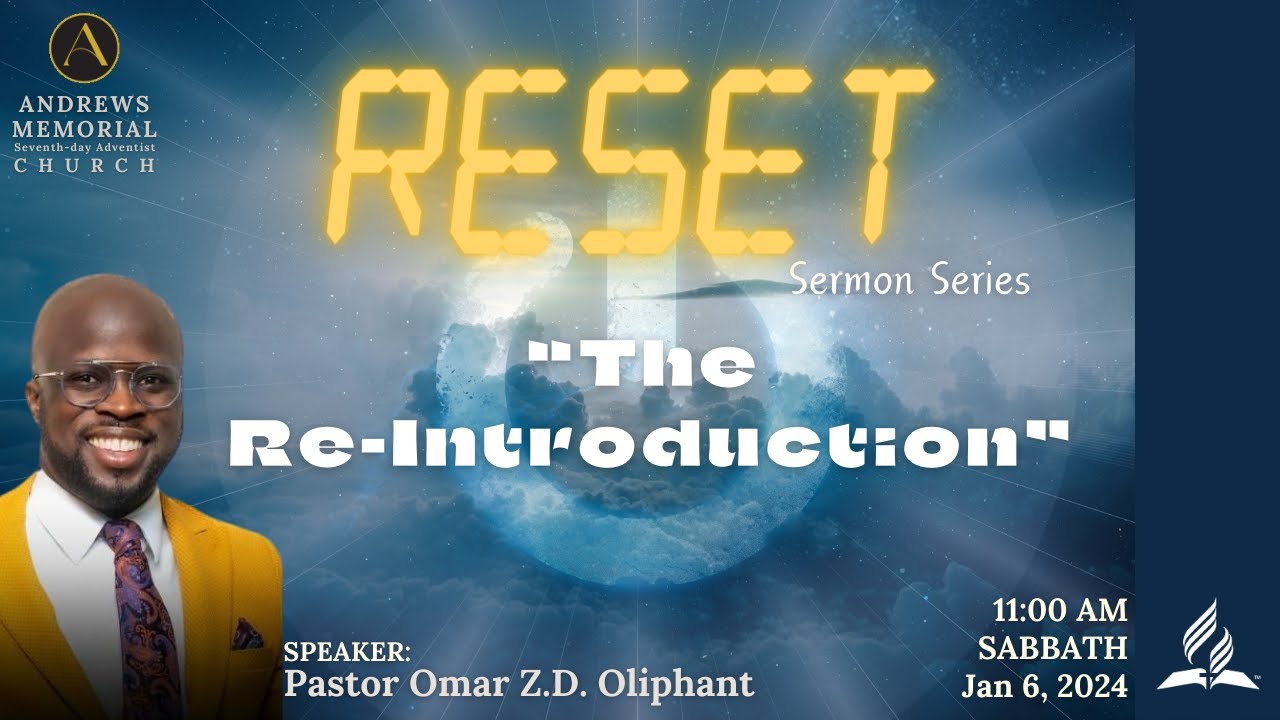 A
ANDREWS
MEMORIAL
Seventh-day Adventist
CHURCH

RESET
Sermon Series

"The Re-Introduction"

SPEAKER:
Pastor Omar Z.D. Oliphant

11:00 AM
SABBATH
Jan 6, 2024